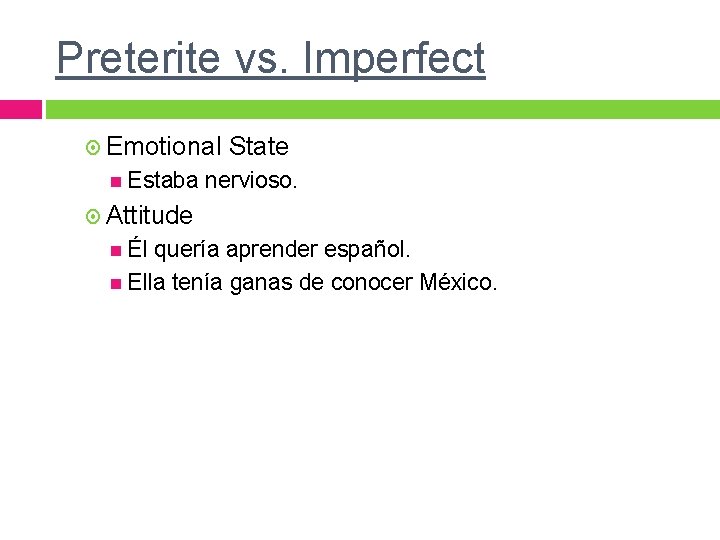 Preterite vs. Imperfect

Emotional State

Estaba nervioso.

Attitude

Él quería aprender español.

Ella tenía ganas de conocer México.